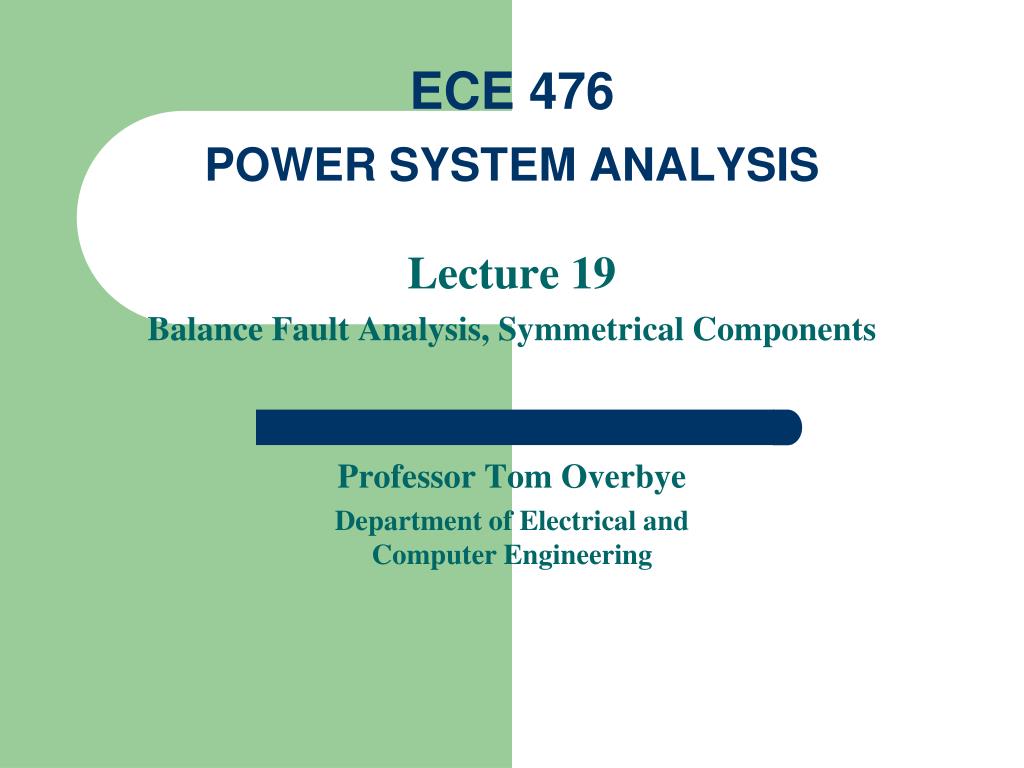 ECE 476
POWER SYSTEM ANALYSIS

Lecture 19
Balance Fault Analysis, Symmetrical Components

Professor Tom Overbye
Department of Electrical and Computer Engineering